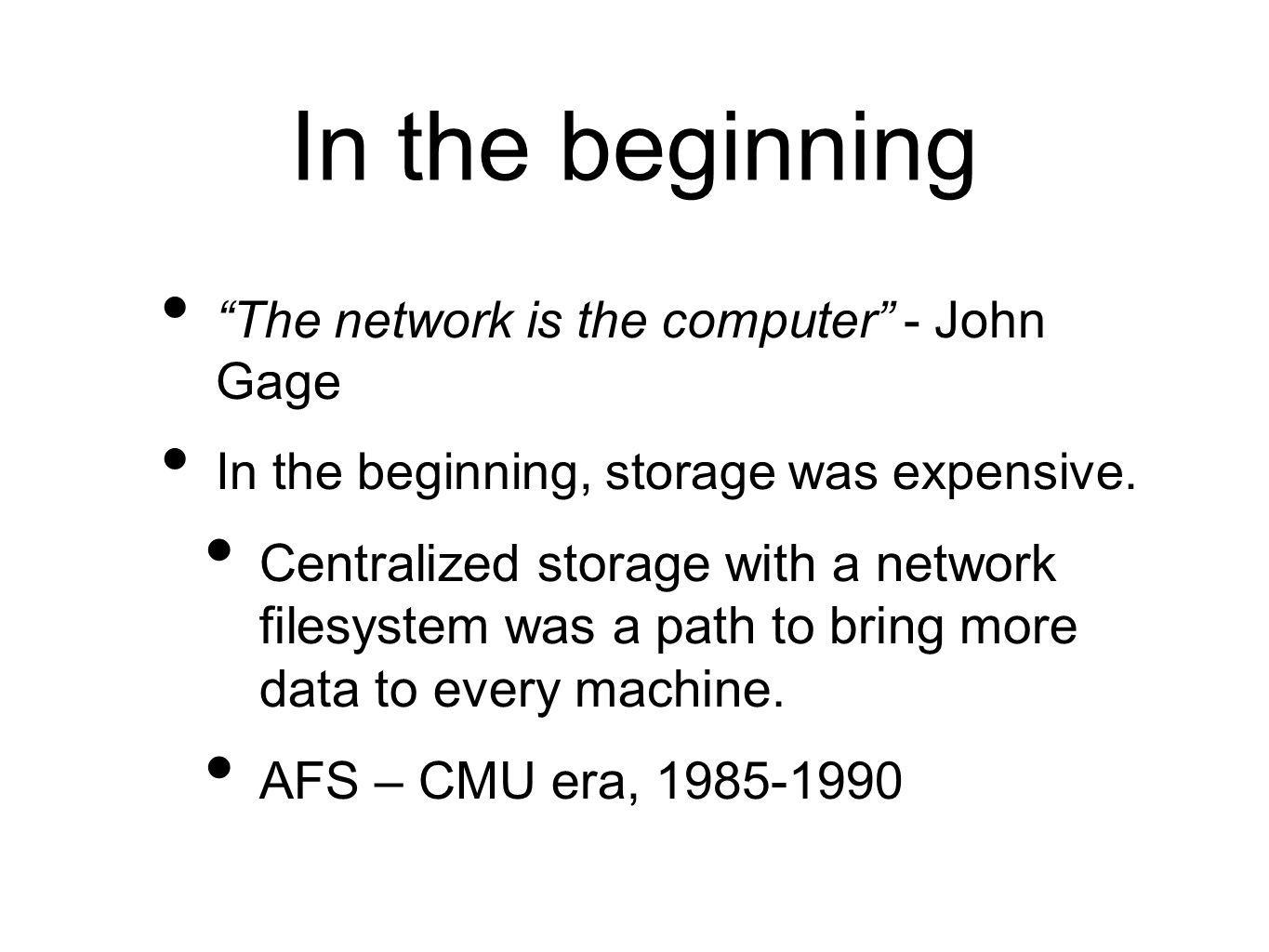 In the beginning

• “The network is the computer” - John Gage

• In the beginning, storage was expensive.

• Centralized storage with a network filesystem was a path to bring more data to every machine.

• AFS – CMU era, 1985-1990